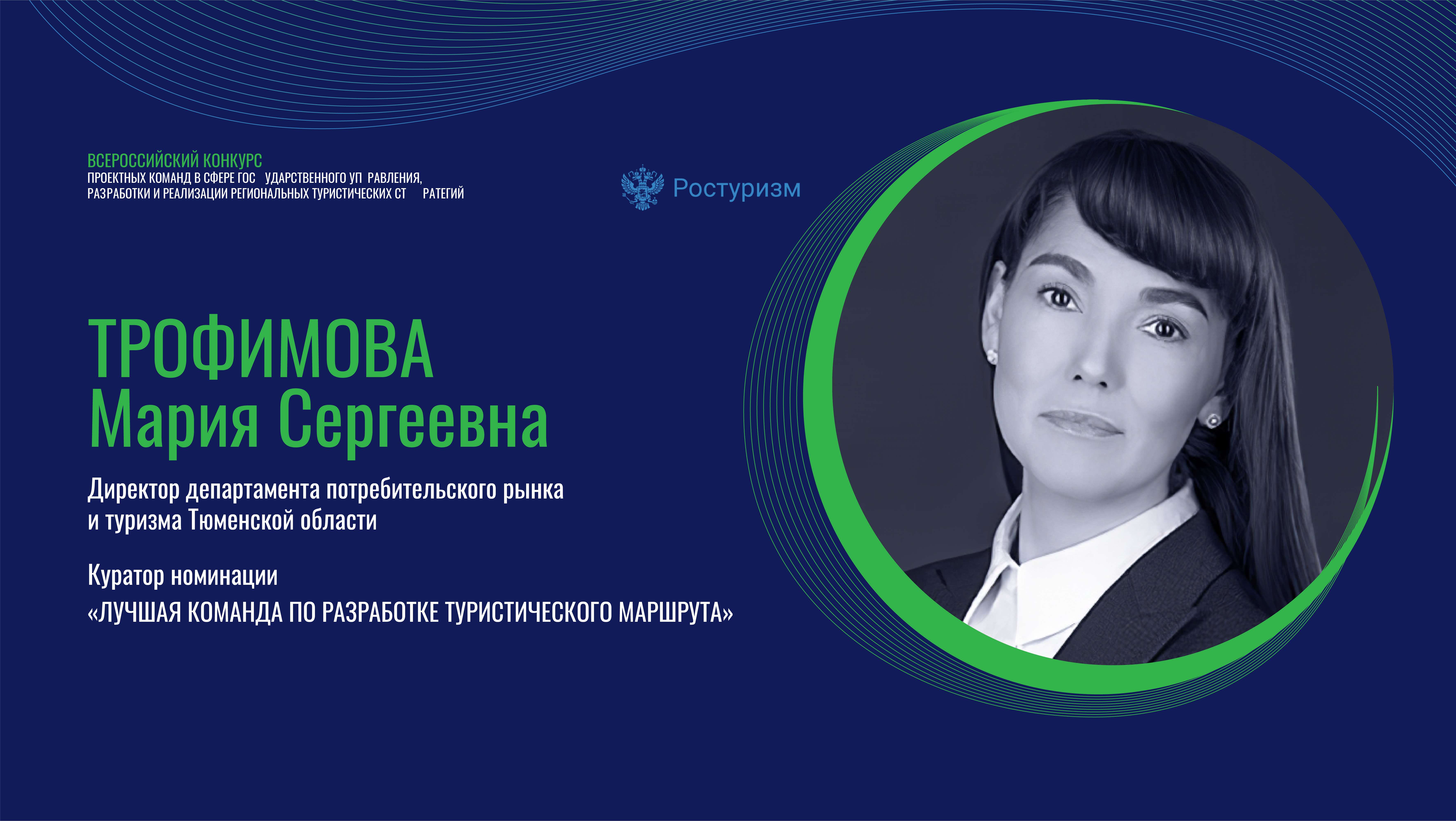 ВСЕРОССИЙСКИЙ КОНКУРС
ПРОЕКТНЫХ КОМАНД В СФЕРЕ ГОС УДАРСТВЕННОГО УП РАВЛЕНИЯ,
РАЗРАБОТКИ И РЕАЛИЗАЦИИ РЕГИОНАЛЬНЫХ ТУРИСТИЧЕСКИХ СТ РАТЕГИЙ

Ростуризм

ТРОФИМОВА
Мария Сергеевна

Директор департамента потребительского рынка и туризма Тюменской области

Куратор номинации
«ЛУЧШАЯ КОМАНДА ПО РАЗРАБОТКЕ ТУРИСТИЧЕСКОГО МАРШРУТА»